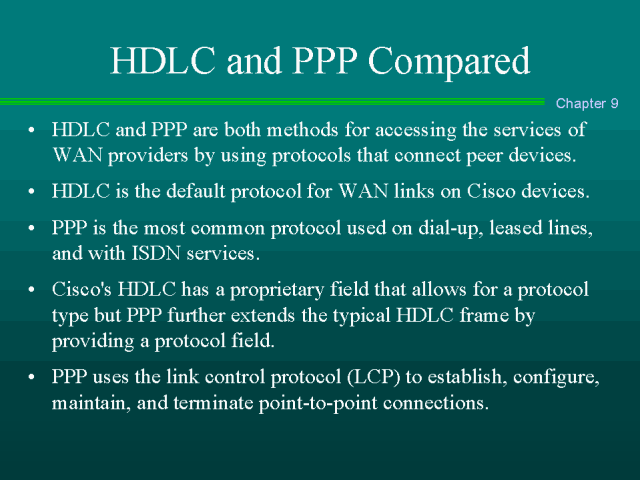 HDLC and PPP Compared

Chapter 9

• HDLC and PPP are both methods for accessing the services of WAN providers by using protocols that connect peer devices.

• HDLC is the default protocol for WAN links on Cisco devices.

• PPP is the most common protocol used on dial-up, leased lines, and with ISDN services.

• Cisco's HDLC has a proprietary field that allows for a protocol type but PPP further extends the typical HDLC frame by providing a protocol field.

• PPP uses the link control protocol (LCP) to establish, configure, maintain, and terminate point-to-point connections.